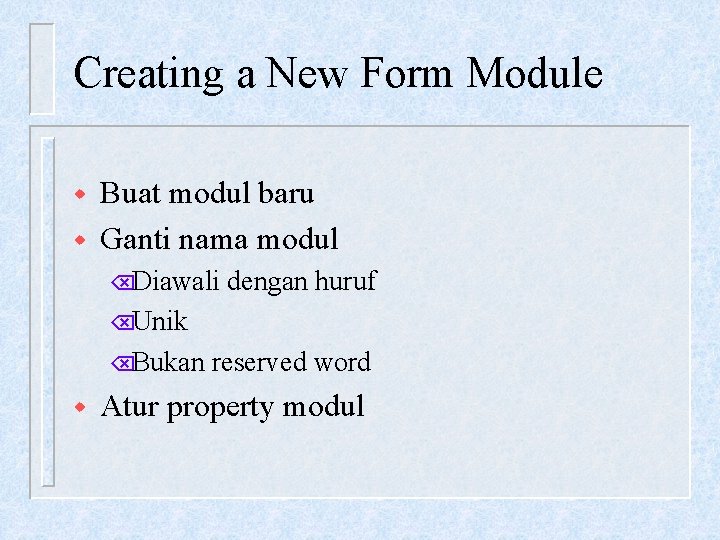 Creating a New Form Module

Buat modul baru

Ganti nama modul

Diawali dengan huruf

Unik

Bukan reserved word

Atur property modul